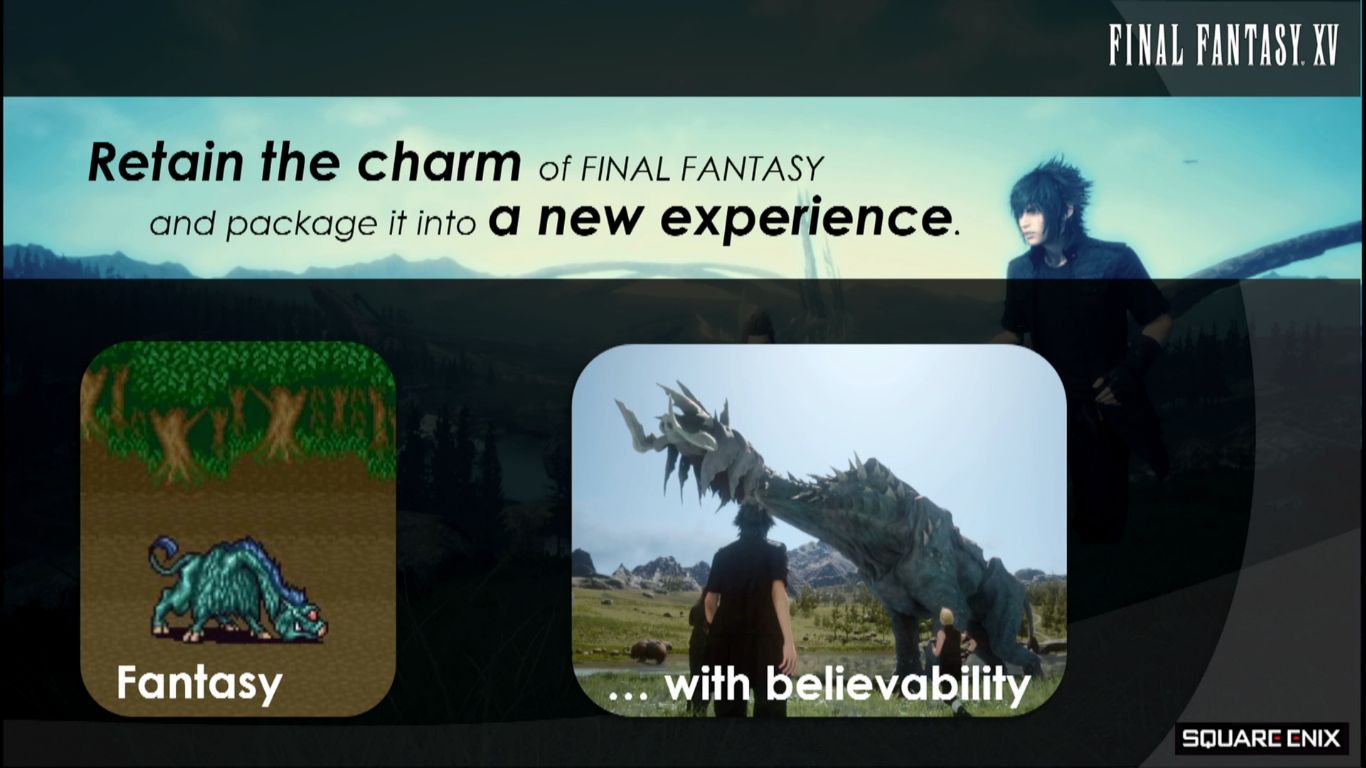 FINAL FANTASY XV

Retain the charm of FINAL FANTASY and package it into a new experience.

Fantasy

… with believability

SQUARE ENIX